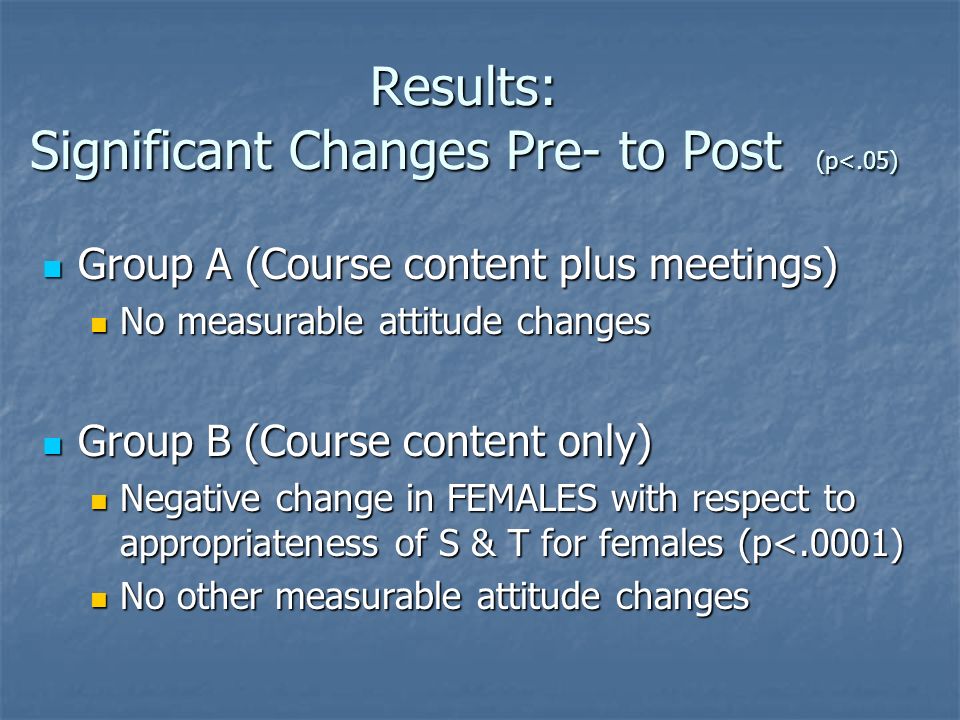 Results:
Significant Changes Pre- to Post (p<.05)

Group A (Course content plus meetings)

No measurable attitude changes

Group B (Course content only)

Negative change in FEMALES with respect to appropriateness of S & T for females (p<.0001)

No other measurable attitude changes